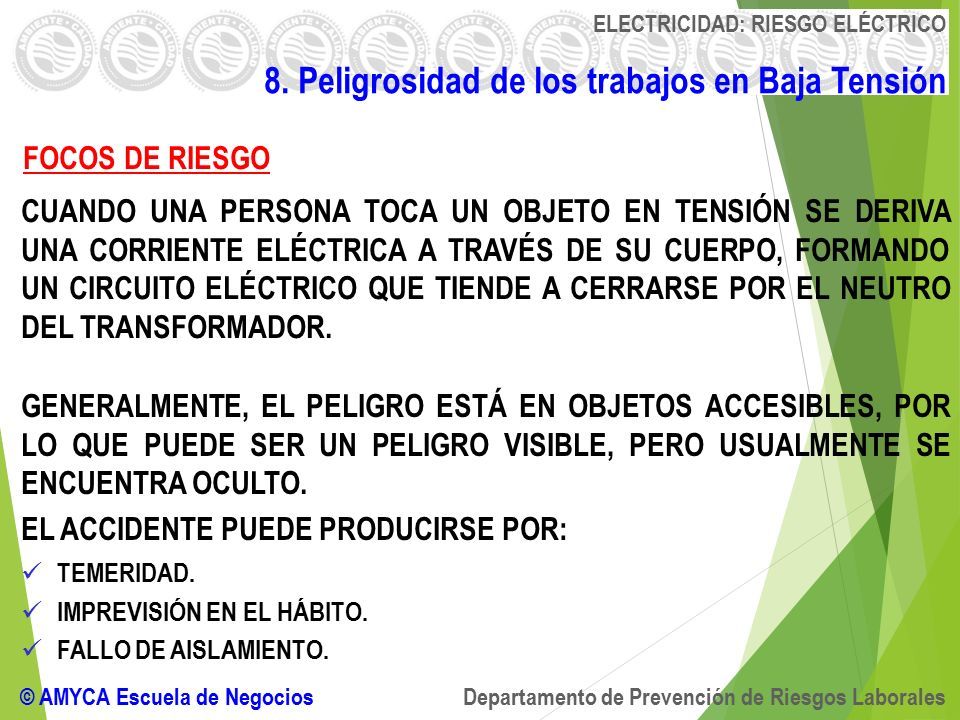 ELECTRICIDAD: RIESGO ELÉCTRICO

8. Peligrosidad de los trabajos en Baja Tensión

FOCOS DE RIESGO

CUANDO UNA PERSONA TOCA UN OBJETO EN TENSIÓN SE DERIVA UNA CORRIENTE ELÉCTRICA A TRAVÉS DE SU CUERPO, FORMANDO UN CIRCUITO ELÉCTRICO QUE TIENDE A CERRARSE POR EL NEUTRO DEL TRANSFORMADOR.

GENERALMENTE, EL PELIGRO ESTÁ EN OBJETOS ACCESIBLES, POR LO QUE PUEDE SER UN PELIGRO VISIBLE, PERO USUALMENTE SE ENCUENTRA OCULTO.

EL ACCIDENTE PUEDE PRODUCIRSE POR:

✓ TEMERIDAD.
✓ IMPREVISIÓN EN EL HÁBITO.
✓ FALLO DE AISLAMIENTO.

© AMYCA Escuela de Negocios

Departamento de Prevención de Riesgos Laborales